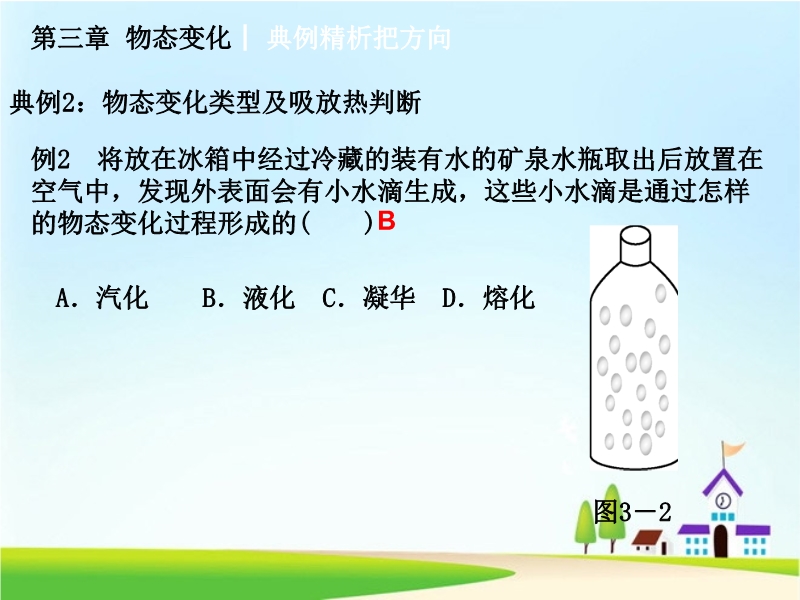 第三章 物态变化 | 典例精析把方向

典例2：物态变化类型及吸放热判断

例2 将放在冰箱中经过冷藏的装有水的矿泉水瓶取出后放置在空气中，发现外表面会有小水滴生成，这些小水滴是通过怎样的物态变化过程形成的(　　)B

A．汽化　B．液化　C．凝华　D．熔化

图3－2